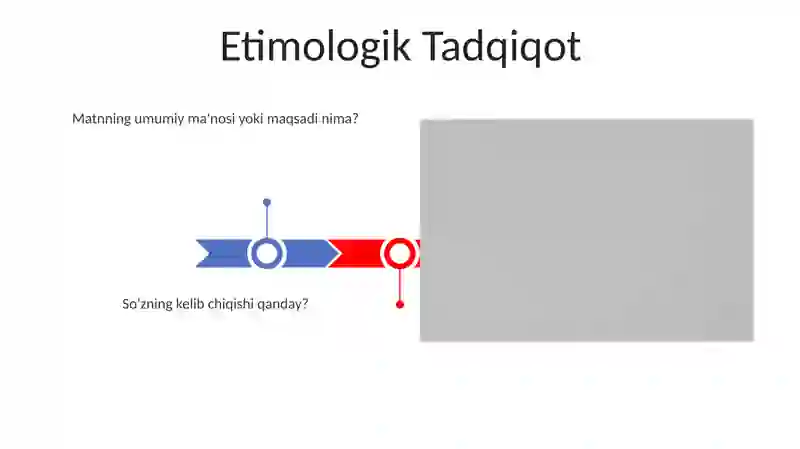 Etimologik Tadqiqot

Matnning umumiy ma'nosi yoki maqsadi nima?

So'zning kelib chiqishi qanday?